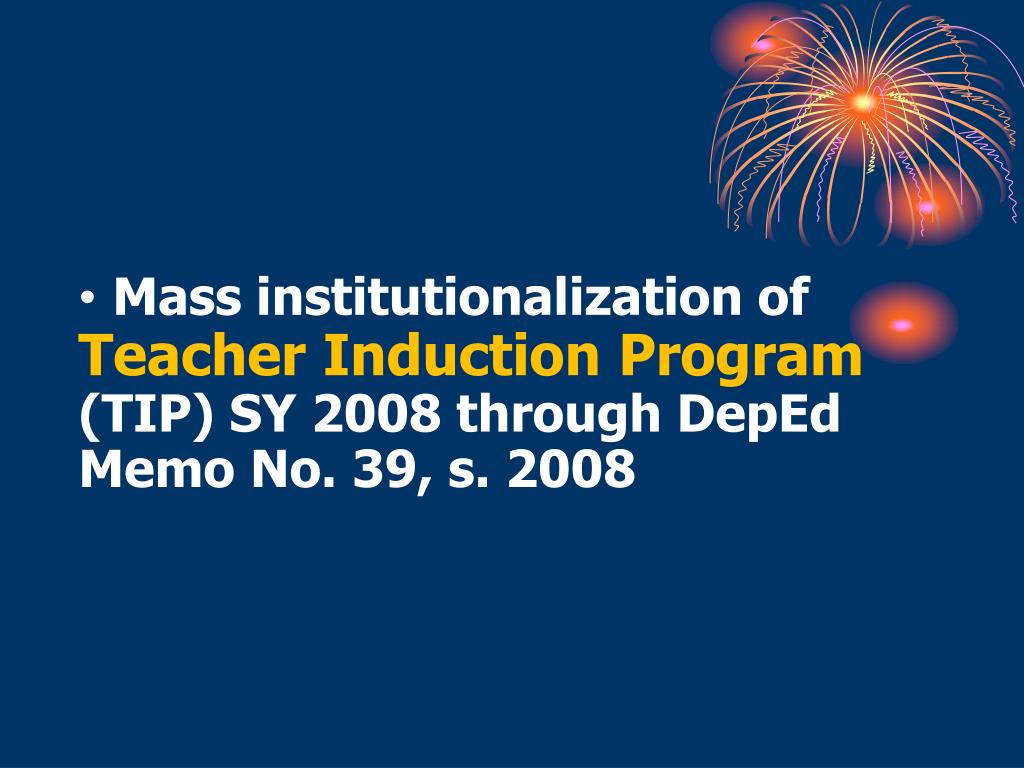 • Mass institutionalization of Teacher Induction Program (TIP) SY 2008 through DepEd Memo No. 39, s. 2008